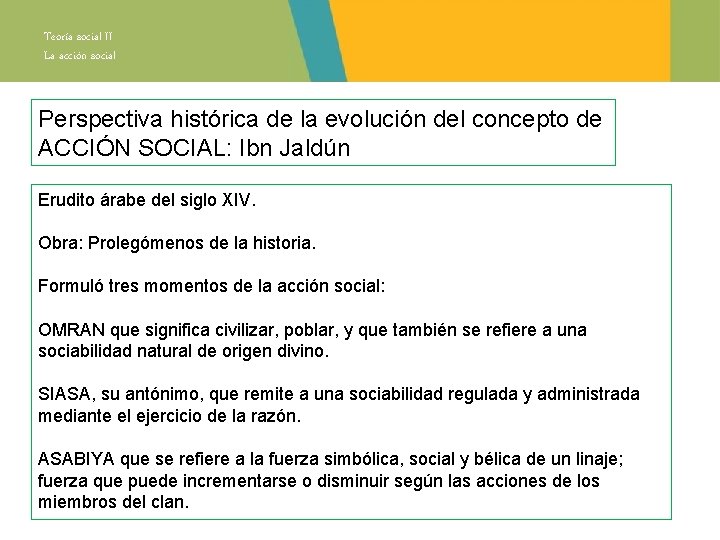 Teoría social II
La acción social

Perspectiva histórica de la evolución del concepto de ACCIÓN SOCIAL: Ibn Jaldún

Erudito árabe del siglo XIV.

Obra: Prolegómenos de la historia.

Formuló tres momentos de la acción social:

OMRAN que significa civilizar, poblar, y que también se refiere a una sociabilidad natural de origen divino.

SIASA, su antónimo, que remite a una sociabilidad regulada y administrada mediante el ejercicio de la razón.

ASABIYA que se refiere a la fuerza simbólica, social y bélica de un linaje; fuerza que puede incrementarse o disminuir según las acciones de los miembros del clan.